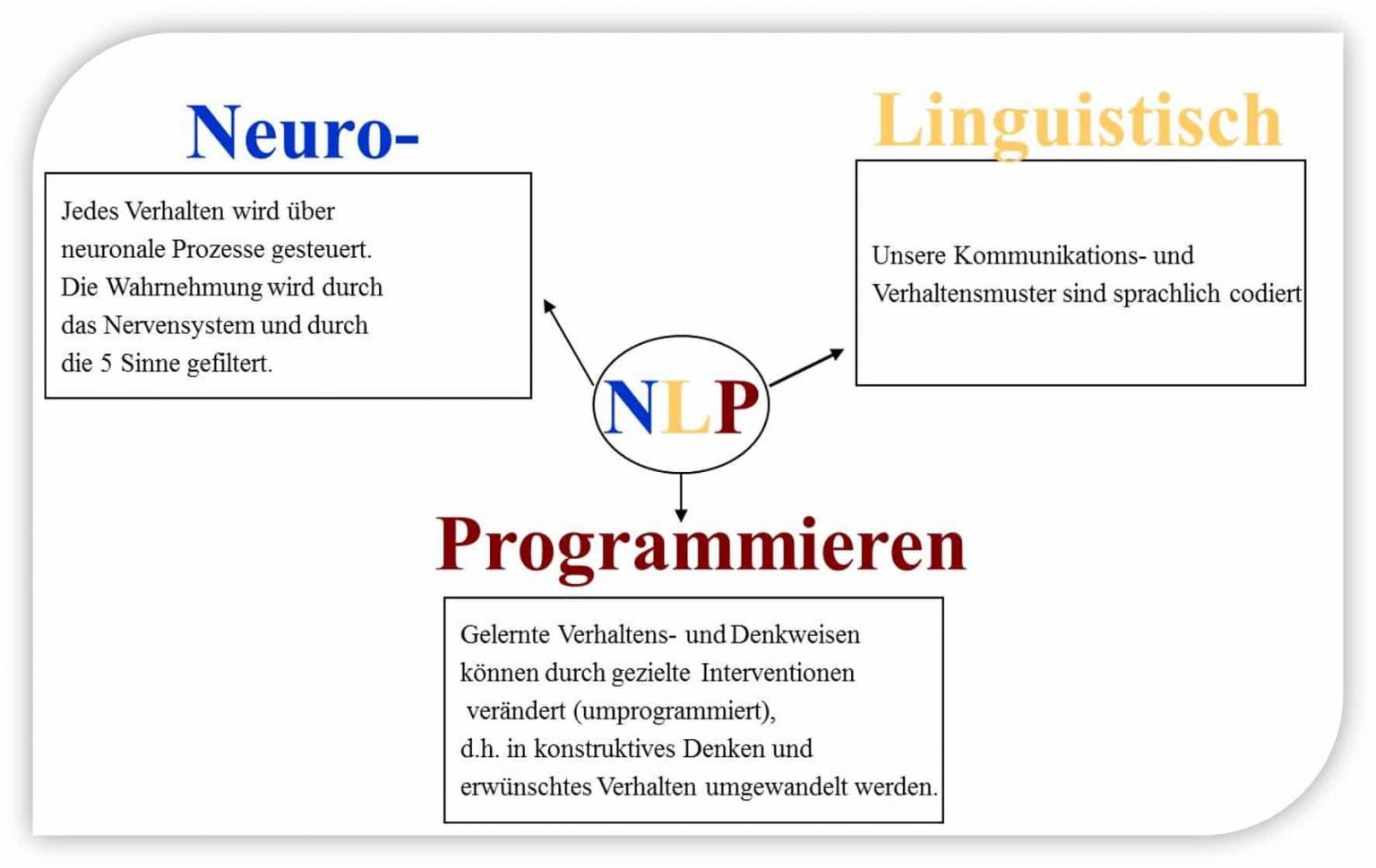 Neuro-

Jedes Verhalten wird über neuronale Prozesse gesteuert. Die Wahrnehmung wird durch das Nervensystem und durch die 5 Sinne gefiltert.

Linguistisch

Unsere Kommunikations- und Verhaltensmuster sind sprachlich codiert

NLP

Programmieren

Gelernte Verhaltens- und Denkweisen können durch gezielte Interventionen verändert (umprogrammiert), d.h. in konstruktives Denken und erwünschtes Verhalten umgewandelt werden.